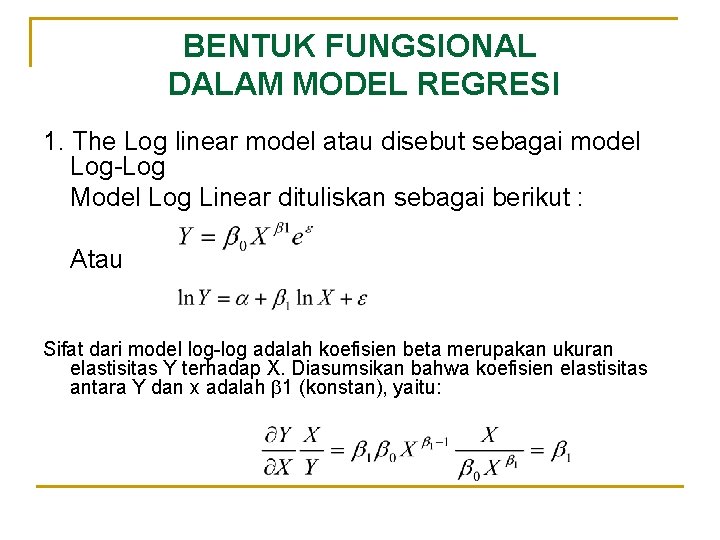 BENTUK FUNGSIONAL DALAM MODEL REGRESI

1. The Log linear model atau disebut sebagai model Log-Log

Model Log Linear dituliskan sebagai berikut :

$Y = \beta_0 X^{\beta 1} e^{\varepsilon}$

Atau

$\ln Y = \alpha + \beta_1 \ln X + \varepsilon$

Sifat dari model log-log adalah koefisien beta merupakan ukuran elastisitas Y terhadap X. Diasumsikan bahwa koefisien elastisitas antara Y dan x adalah β1 (konstan), yaitu:

$\frac{\partial Y}{\partial X} \frac{X}{Y} = \beta_1 \beta_0 X^{\beta_1 - 1} \frac{X}{\beta_0 X^{\beta_1}} = \beta_1$